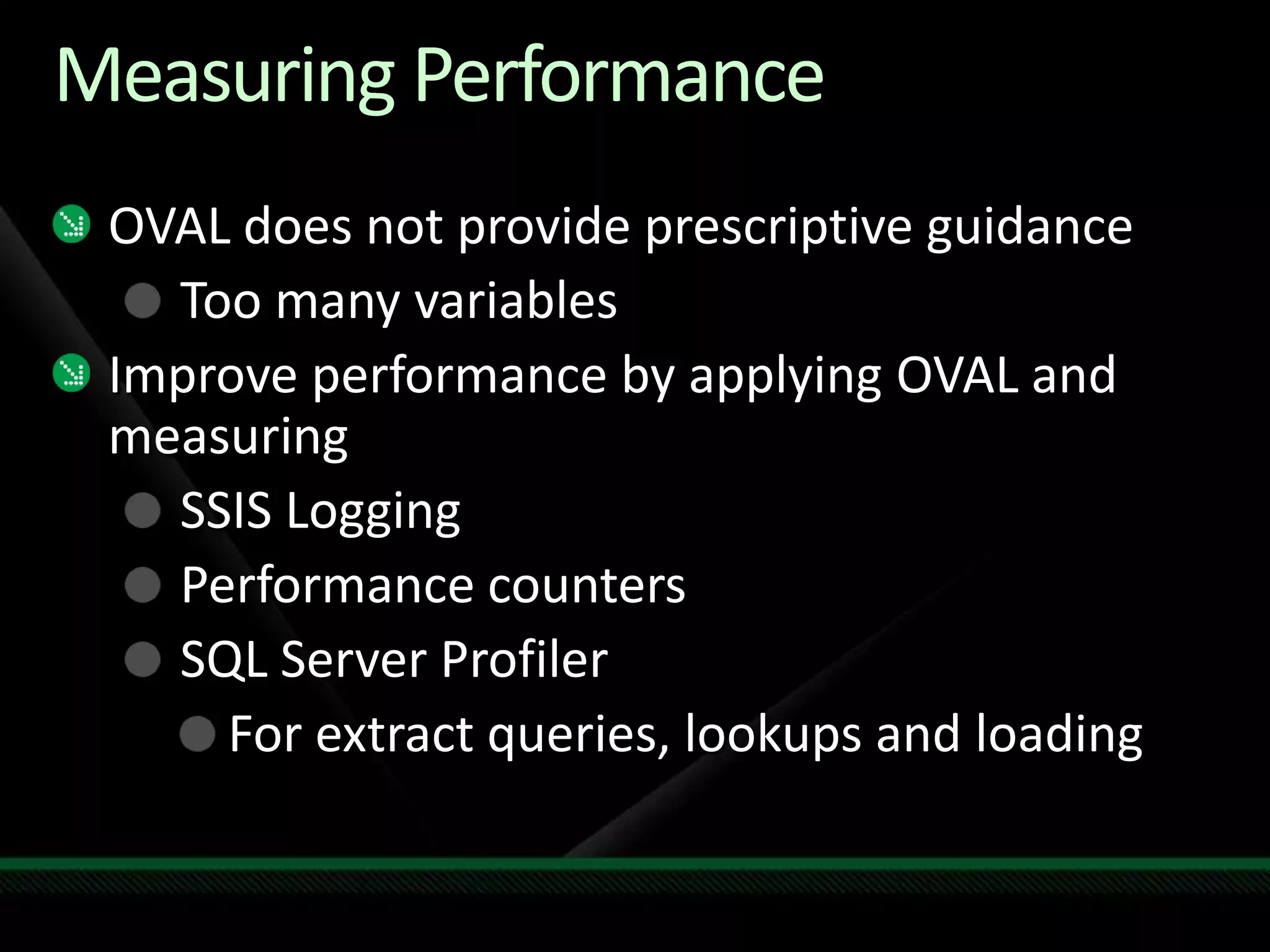 Measuring Performance

OVAL does not provide prescriptive guidance

Too many variables

Improve performance by applying OVAL and measuring

SSIS Logging

Performance counters

SQL Server Profiler

For extract queries, lookups and loading